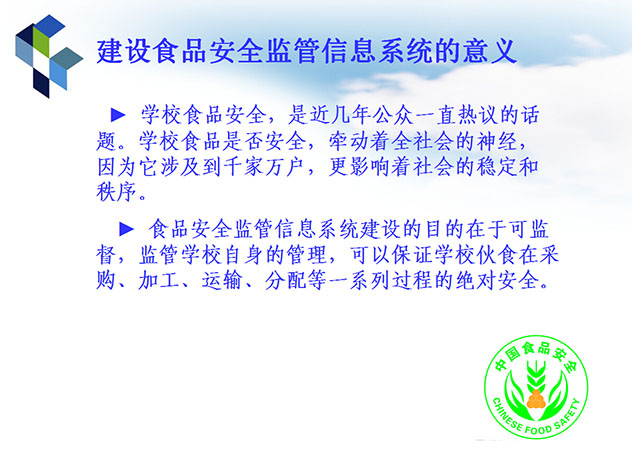 建设食品安全监管信息系统的意义

► 学校食品安全，是近几年公众一直热议的话题。学校食品是否安全，牵动着全社会的神经，因为它涉及到千家万户，更影响着社会的稳定和秩序。

► 食品安全监管信息系统建设的目的在于可监督，监管学校自身的管理，可以保证学校伙食在采购、加工、运输、分配等一系列过程的绝对安全。

中国食品安全
CHINESE FOOD SAFETY